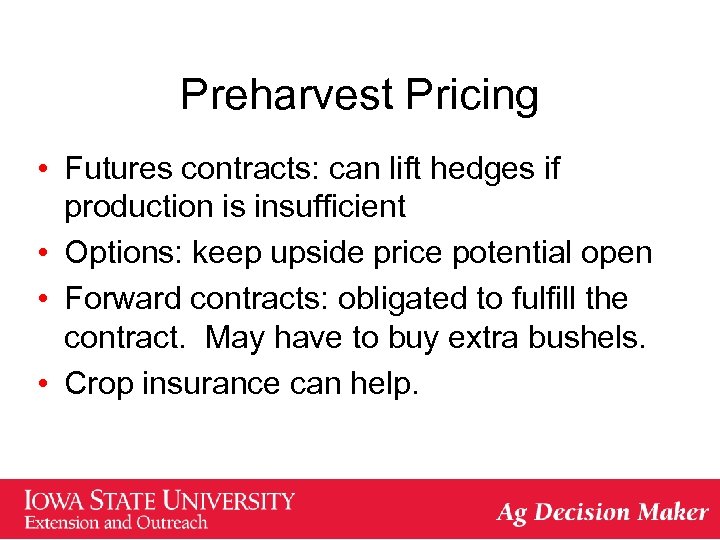 Preharvest Pricing

• Futures contracts: can lift hedges if production is insufficient
• Options: keep upside price potential open
• Forward contracts: obligated to fulfill the contract.  May have to buy extra bushels.
• Crop insurance can help.

IOWA STATE UNIVERSITY
Extension and Outreach

Ag Decision Maker